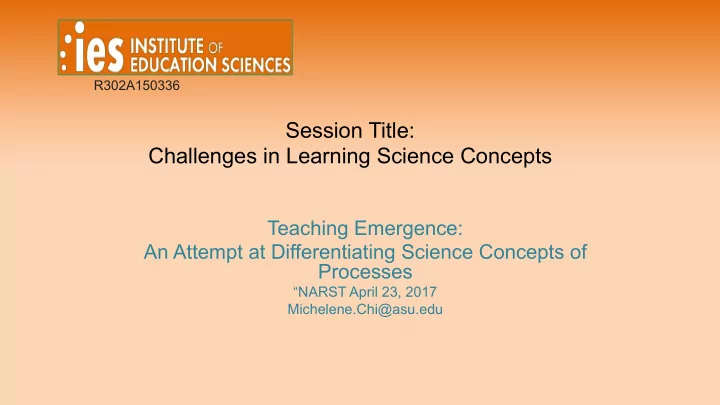 ies INSTITUTE OF EDUCATION SCIENCES
R302A150336

Session Title:
Challenges in Learning Science Concepts

Teaching Emergence:
An Attempt at Differentiating Science Concepts of Processes
“NARST April 23, 2017
Michelene.Chi@asu.edu